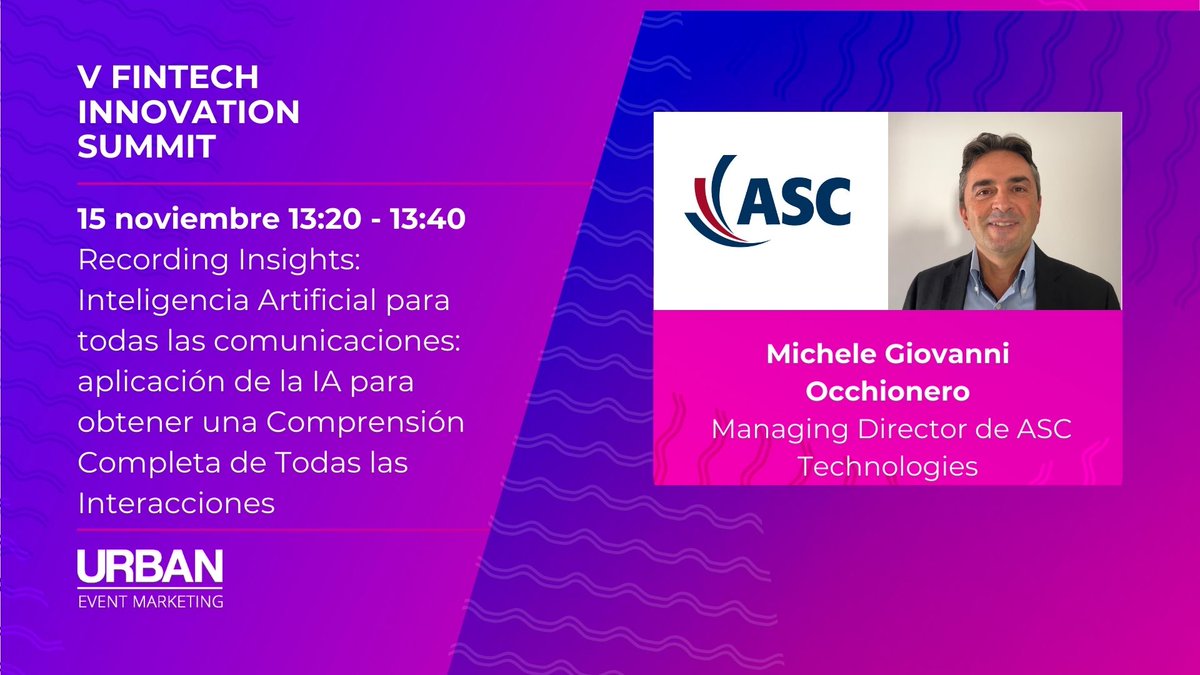 V FINTECH INNOVATION SUMMIT

15 noviembre 13:20 - 13:40
Recording Insights: Inteligencia Artificial para todas las comunicaciones: aplicación de la IA para obtener una Comprensión Completa de Todas las Interacciones

URBAN
EVENT MARKETING

ASC

Michele Giovanni Occhionero
Managing Director de ASC Technologies